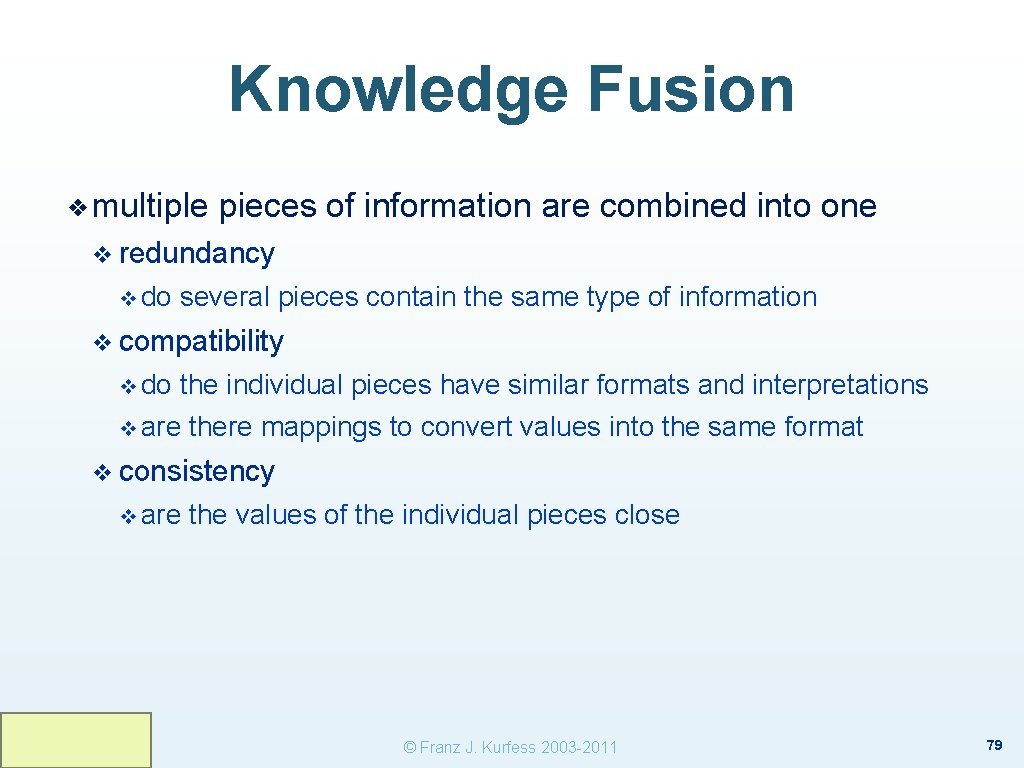 Knowledge Fusion

❖ multiple pieces of information are combined into one
❖ redundancy
❖ do several pieces contain the same type of information
❖ compatibility
❖ do the individual pieces have similar formats and interpretations
❖ are there mappings to convert values into the same format
❖ consistency
❖ are the values of the individual pieces close

© Franz J. Kurfess 2003-2011

79